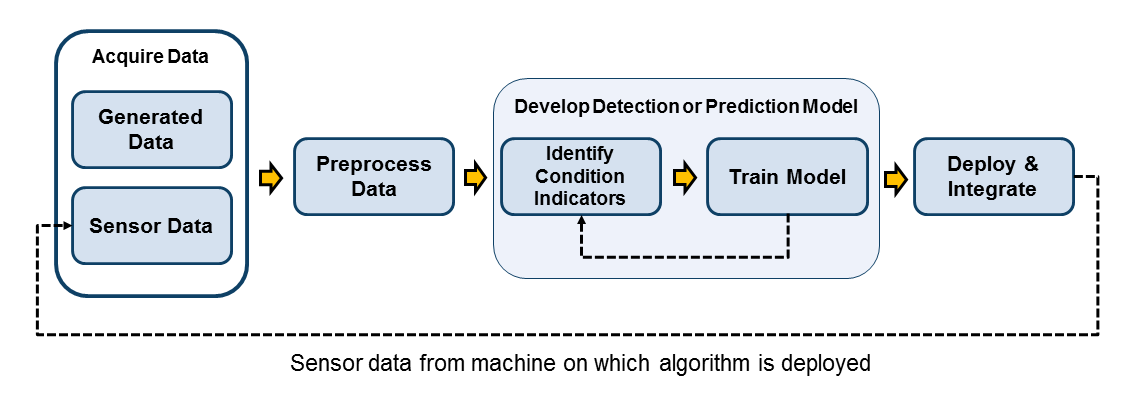 Acquire Data

Generated Data

Sensor Data

Preprocess Data

Develop Detection or Prediction Model

Identify Condition Indicators

Train Model

Deploy & Integrate

Sensor data from machine on which algorithm is deployed